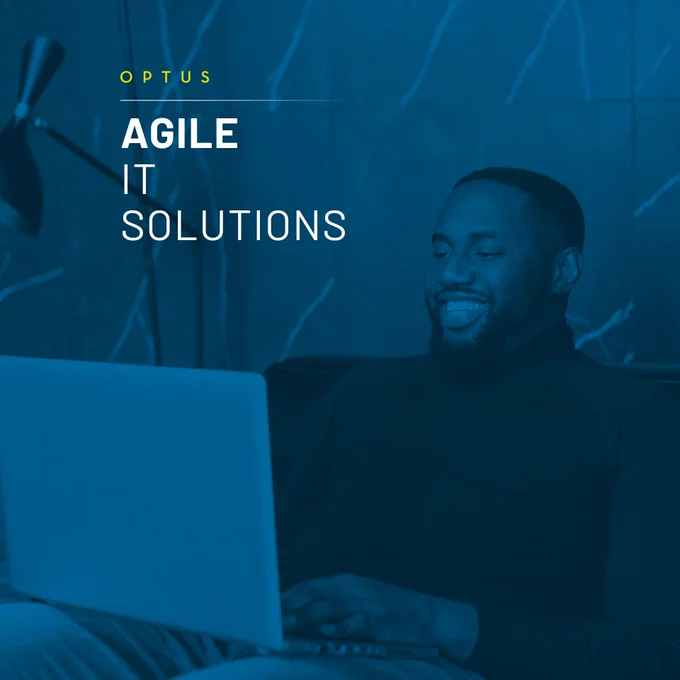 OPTUS

AGILE
IT
SOLUTIONS